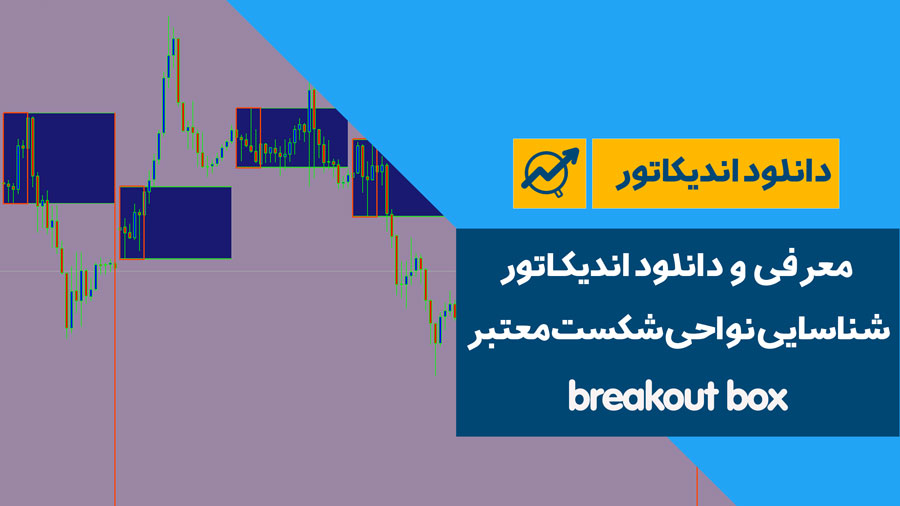 دانلود اندیکاتور

معرفی و دانلود اندیکاتور شناسایی نواحی شکست معتبر breakout box